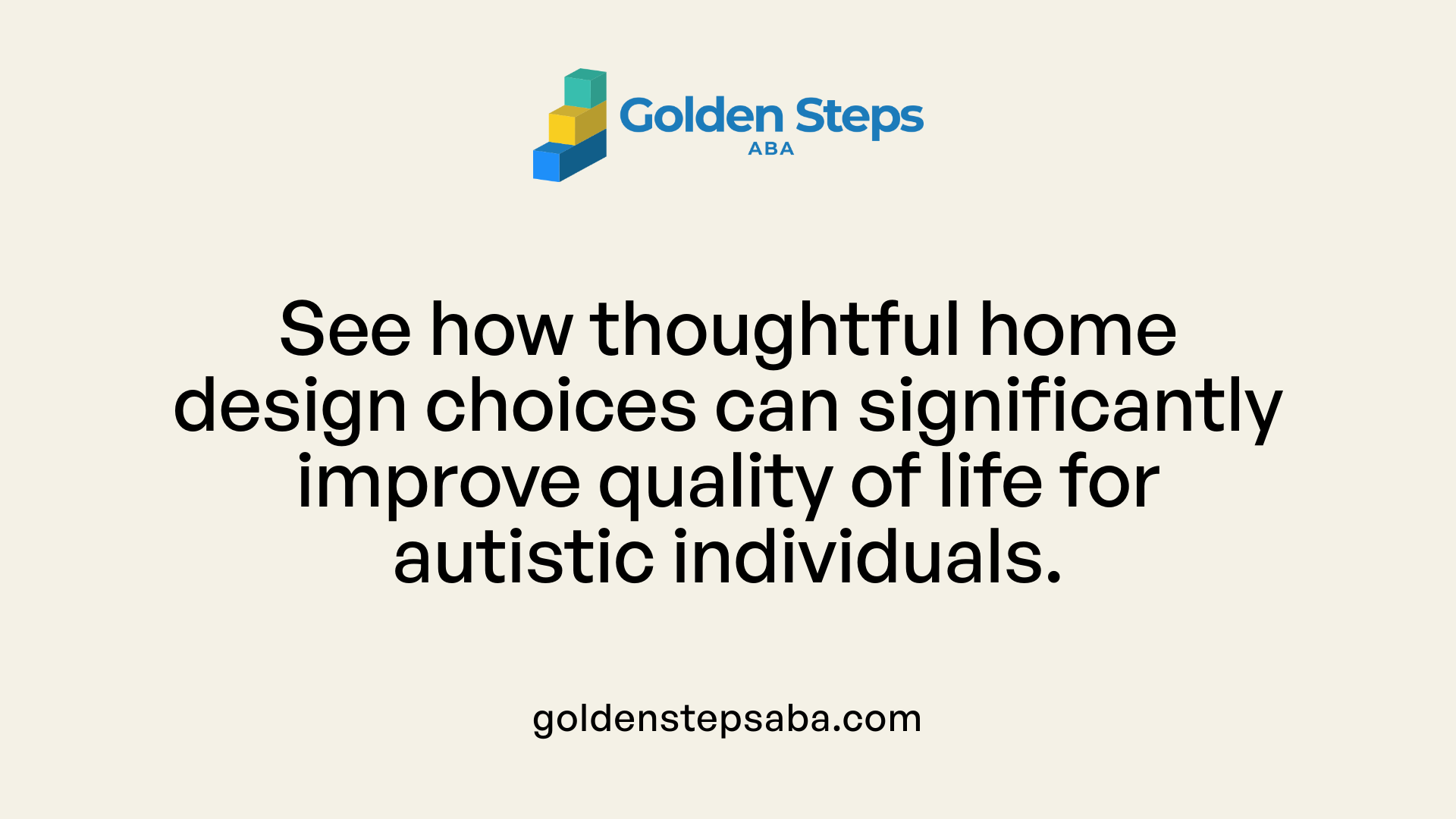 Golden Steps
ABA

See how thoughtful home design choices can significantly improve quality of life for autistic individuals.

goldenstepsaba.com